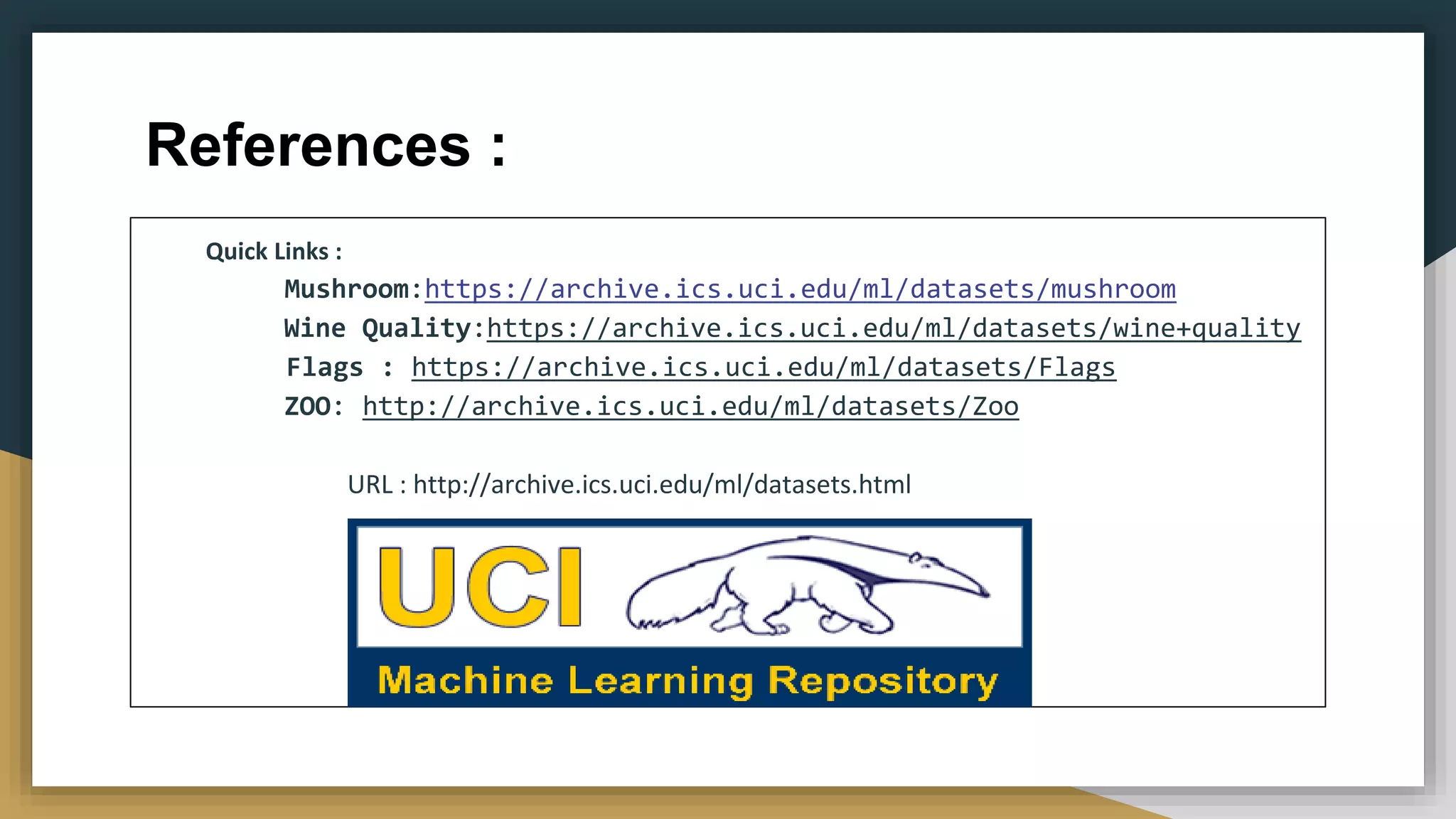 References :

Quick Links :

Mushroom:https://archive.ics.uci.edu/ml/datasets/mushroom

Wine Quality:https://archive.ics.uci.edu/ml/datasets/wine+quality

Flags : https://archive.ics.uci.edu/ml/datasets/Flags

ZOO: http://archive.ics.uci.edu/ml/datasets/Zoo

URL : http://archive.ics.uci.edu/ml/datasets.html

UCI

Machine Learning Repository